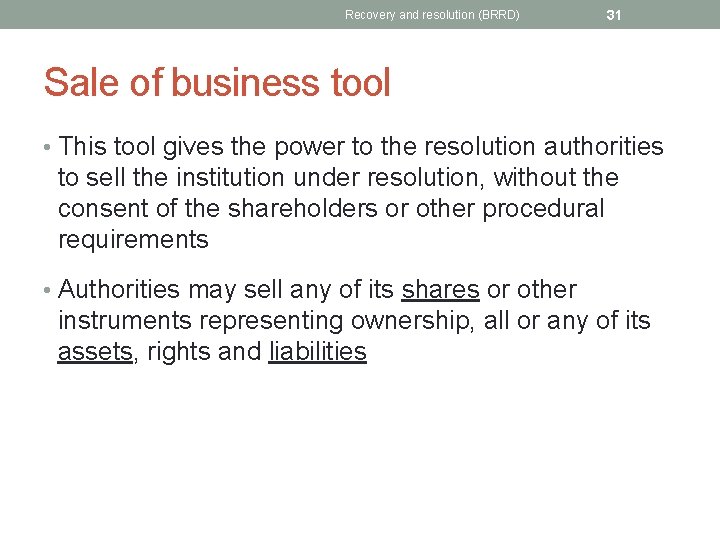 Recovery and resolution (BRRD) 31

Sale of business tool

• This tool gives the power to the resolution authorities to sell the institution under resolution, without the consent of the shareholders or other procedural requirements

• Authorities may sell any of its shares or other instruments representing ownership, all or any of its assets, rights and liabilities